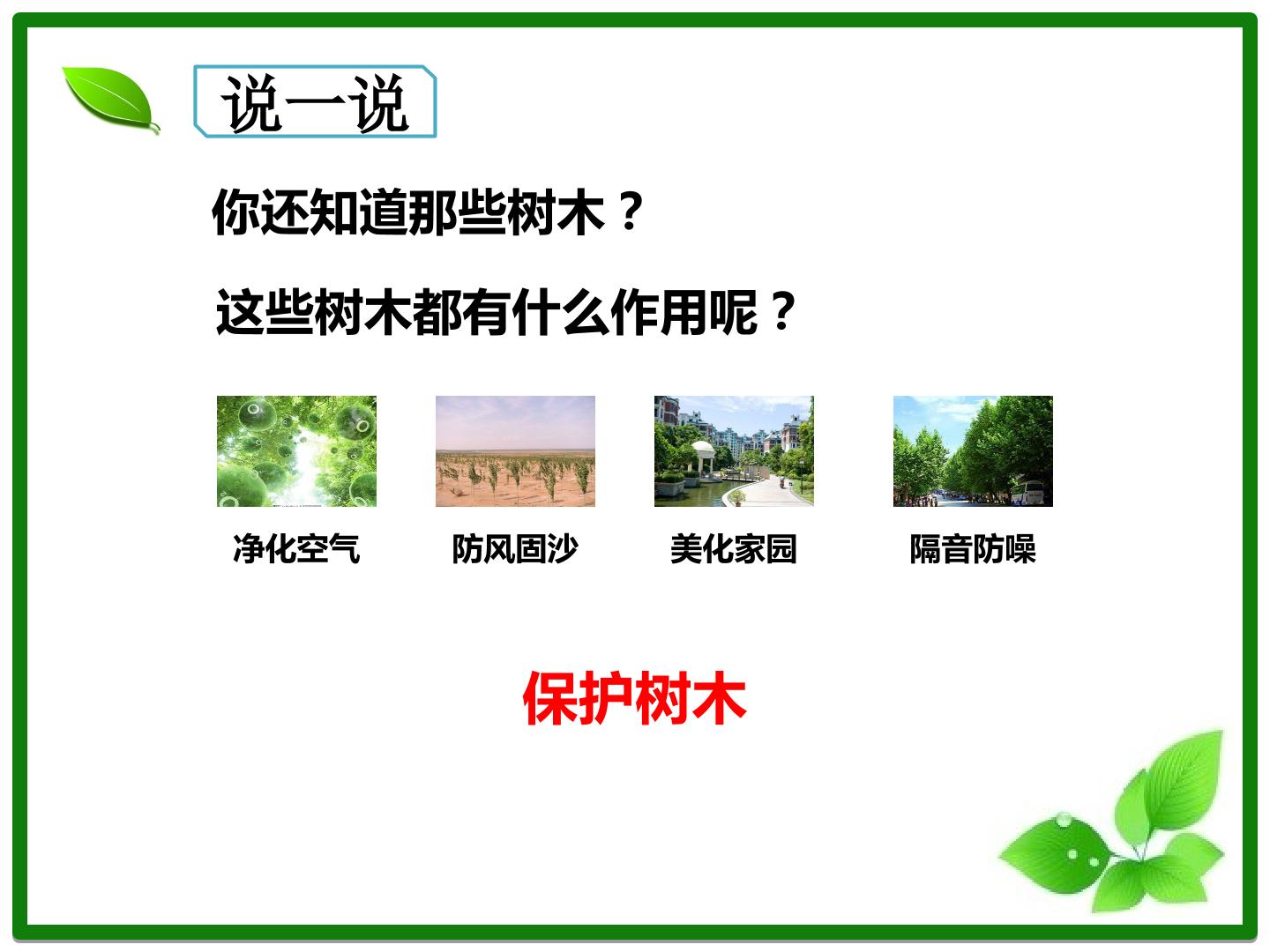 说一说

你还知道那些树木？

这些树木都有什么作用呢？

净化空气

防风固沙

美化家园

隔音防噪

保护树木